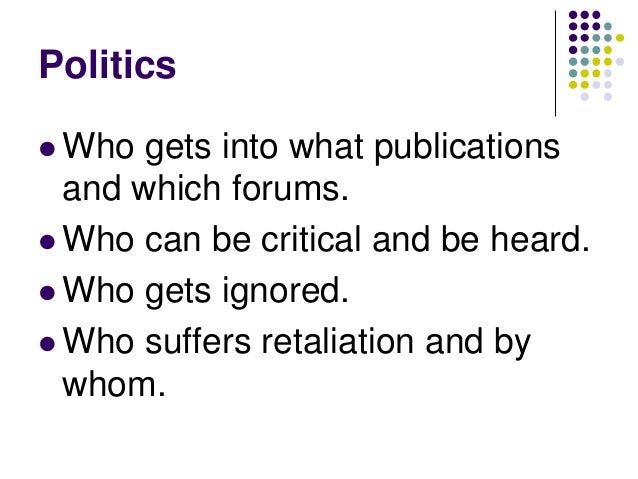 Politics

- Who gets into what publications and which forums.
- Who can be critical and be heard.
- Who gets ignored.
- Who suffers retaliation and by whom.